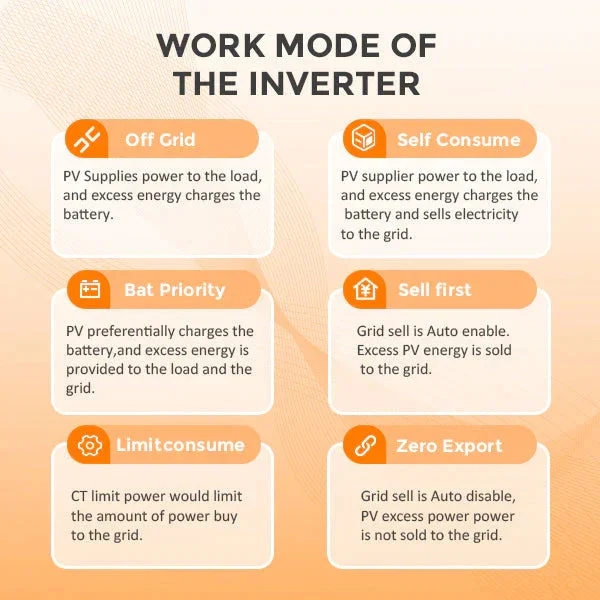 WORK MODE OF THE INVERTER

Off Grid

PV Supplies power to the load, and excess energy charges the battery.

Self Consume

PV supplier power to the load, and excess energy charges the battery and sells electricity to the grid.

Bat Priority

PV preferentially charges the battery,and excess energy is provided to the load and the grid.

Sell first

Grid sell is Auto enable. Excess PV energy is sold to the grid.

Limitconsume

CT limit power would limit the amount of power buy to the grid.

Zero Export

Grid sell is Auto disable, PV excess power power is not sold to the grid.